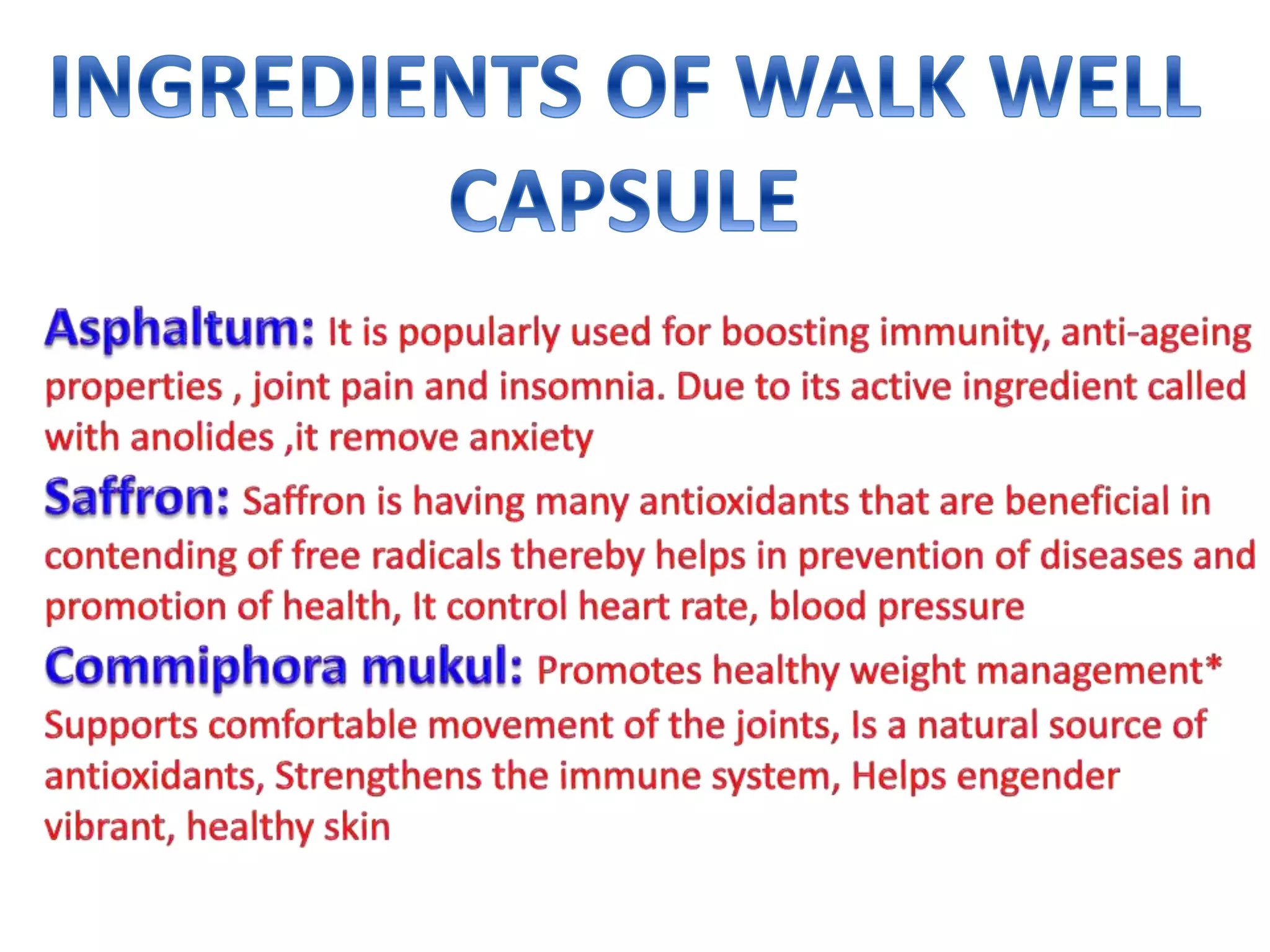 INGREDIENTS OF WALK WELL CAPSULE

Asphaltum: It is popularly used for boosting immunity, anti-ageing properties , joint pain and insomnia. Due to its active ingredient called with anolides ,it remove anxiety

Saffron: Saffron is having many antioxidants that are beneficial in contending of free radicals thereby helps in prevention of diseases and promotion of health, It control heart rate, blood pressure

Commiphora mukul: Promotes healthy weight management* Supports comfortable movement of the joints, Is a natural source of antioxidants, Strengthens the immune system, Helps engender vibrant, healthy skin